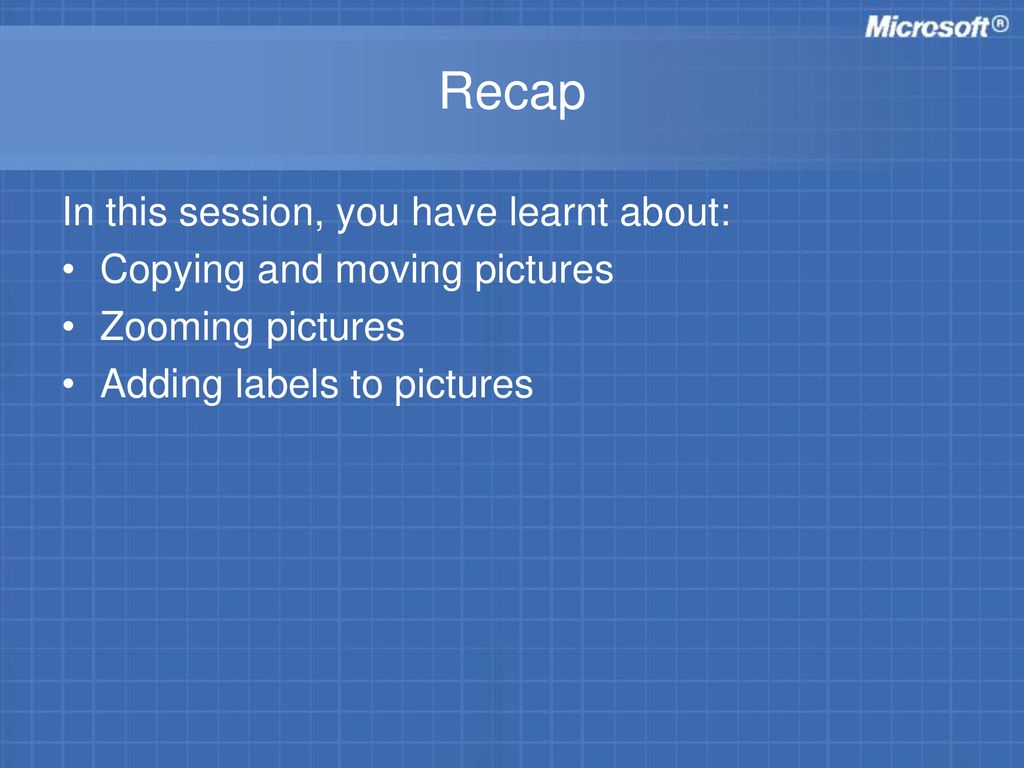 Microsoft®

Recap

In this session, you have learnt about:
• Copying and moving pictures
• Zooming pictures
• Adding labels to pictures